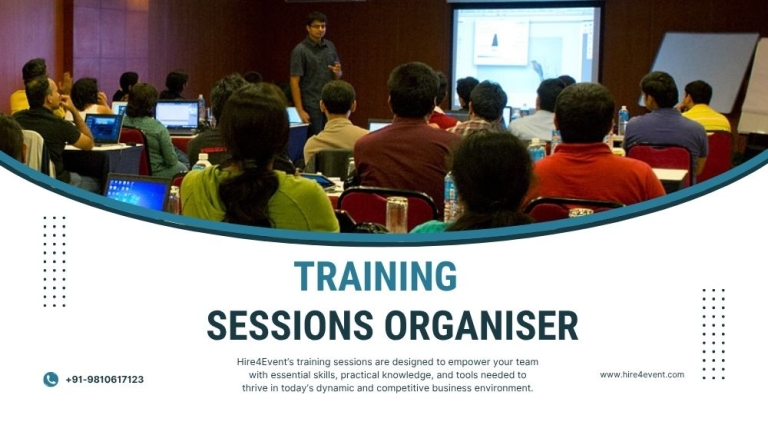 TRAINING
SESSIONS ORGANISER

Hire4Event's training sessions are designed to empower your team with essential skills, practical knowledge, and tools needed to thrive in today's dynamic and competitive business environment.

+91-9810617123

www.hire4event.com